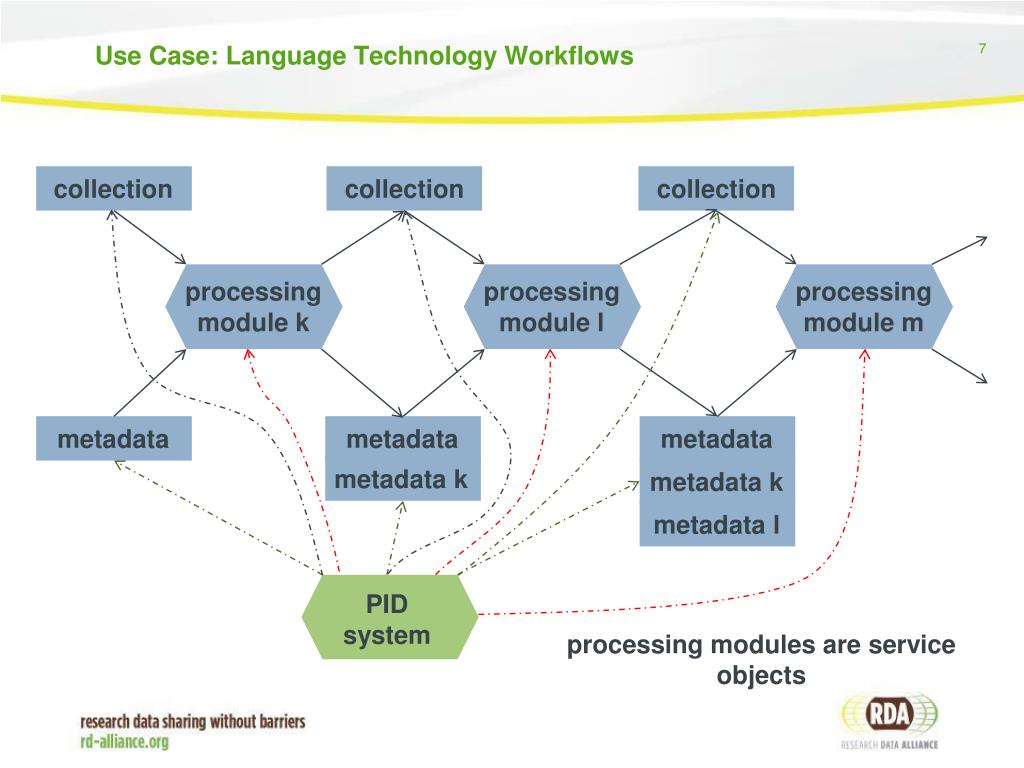 Use Case: Language Technology Workflows

7

collection

collection

collection

processing module k

processing module l

processing module m

metadata

metadata
metadata k

metadata
metadata k
metadata l

PID system

processing modules are service objects

research data sharing without barriers
rd-alliance.org

RDA
RESEARCH DATA ALLIANCE